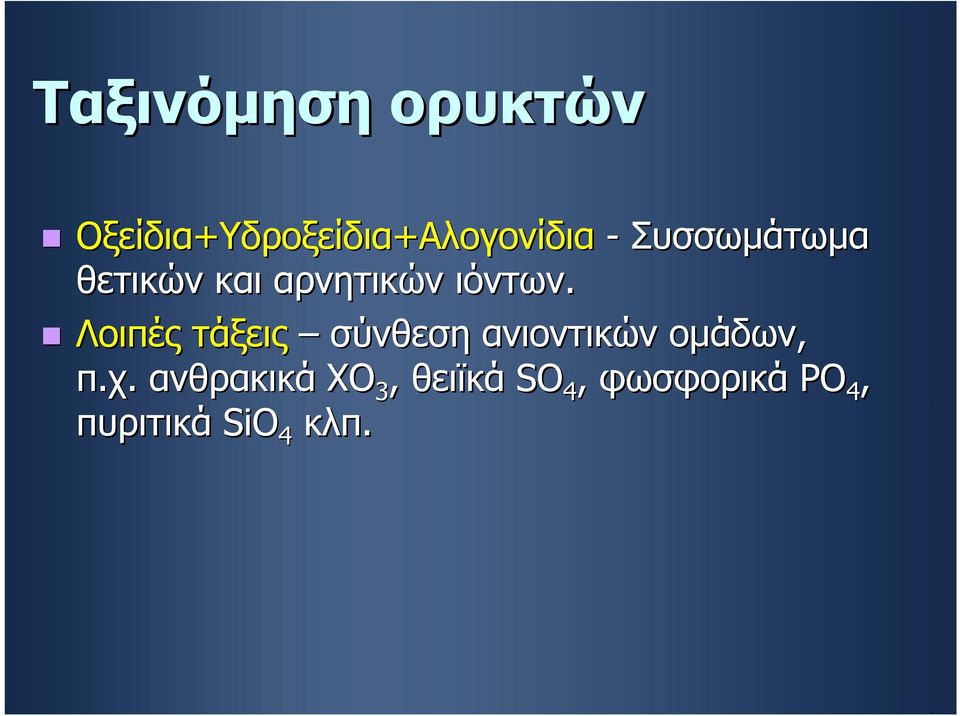 Ταξινόμηση ορυκτών

Οξείδια+Υδροξείδια+Αλογονίδια - Συσσωμάτωμα θετικών και αρνητικών ιόντων.

Λοιπές τάξεις – σύνθεση ανιοντικών ομάδων, π.χ. ανθρακικά $XO_3$, θειϊκά $SO_4$, φωσφορικά $PO_4$, πυριτικά $SiO_4$ κλπ.